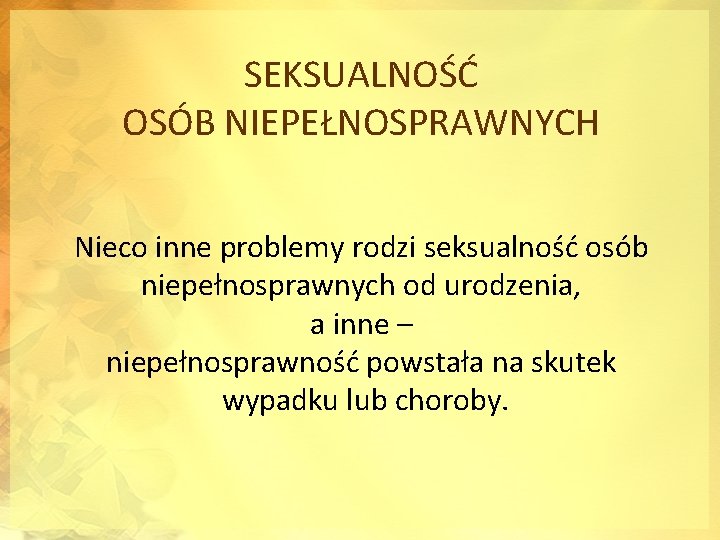 SEKSUALNOŚĆ
OSÓB NIEPEŁNOSPRAWNYCH

Nieco inne problemy rodzi seksualność osób niepełnosprawnych od urodzenia,
a inne –
niepełnosprawność powstała na skutek wypadku lub choroby.